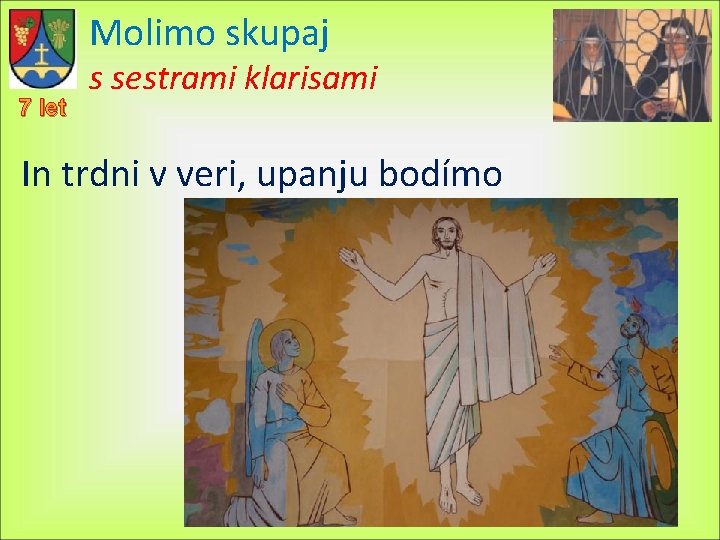 Molimo skupaj
s sestrami klarisami
7 let

In trdni v veri, upanju bodímo